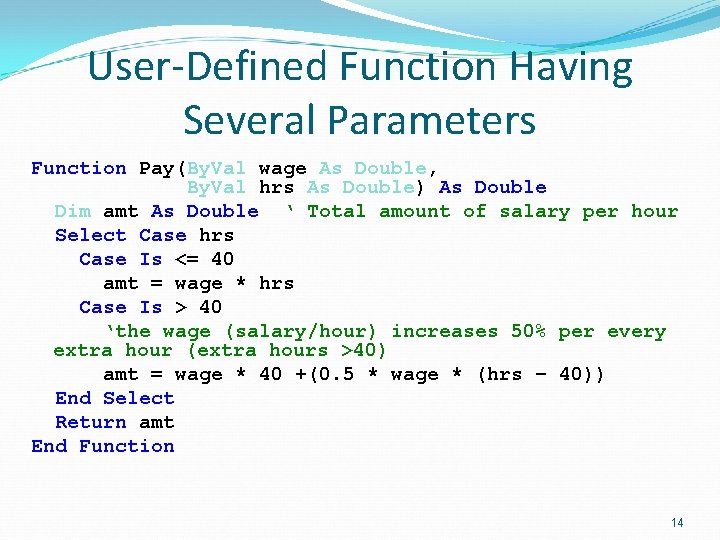 User-Defined Function Having Several Parameters

Function Pay(ByVal wage As Double,
              ByVal hrs As Double) As Double
  Dim amt As Double  ‘ Total amount of salary per hour
  Select Case hrs
    Case Is <= 40
      amt = wage * hrs
    Case Is > 40
      ‘the wage (salary/hour) increases 50% per every extra hour (extra hours >40)
      amt = wage * 40 +(0.5 * wage * (hrs – 40))
  End Select
  Return amt
End Function

14